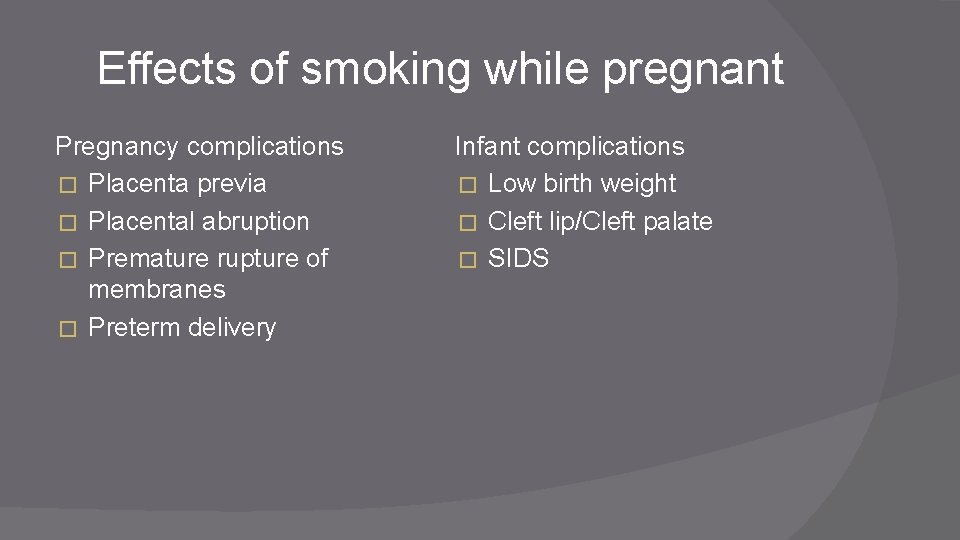 Effects of smoking while pregnant

Pregnancy complications
- Placenta previa
- Placental abruption
- Premature rupture of membranes
- Preterm delivery

Infant complications
- Low birth weight
- Cleft lip/Cleft palate
- SIDS